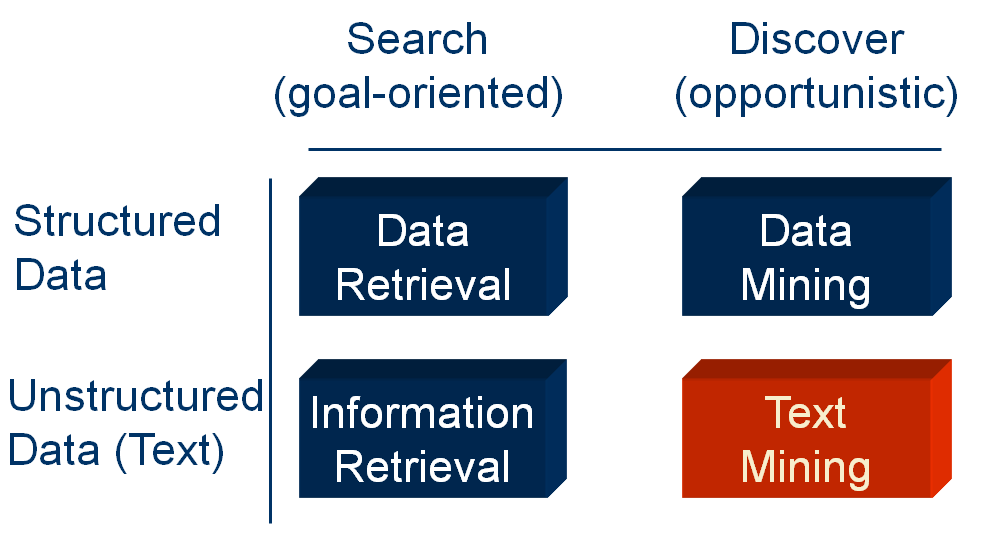 |  | Search (goal-oriented) | Discover (opportunistic) |
|---|---|---|
| Structured Data | Data Retrieval | Data Mining |
| Unstructured Data (Text) | Information Retrieval | Text Mining |